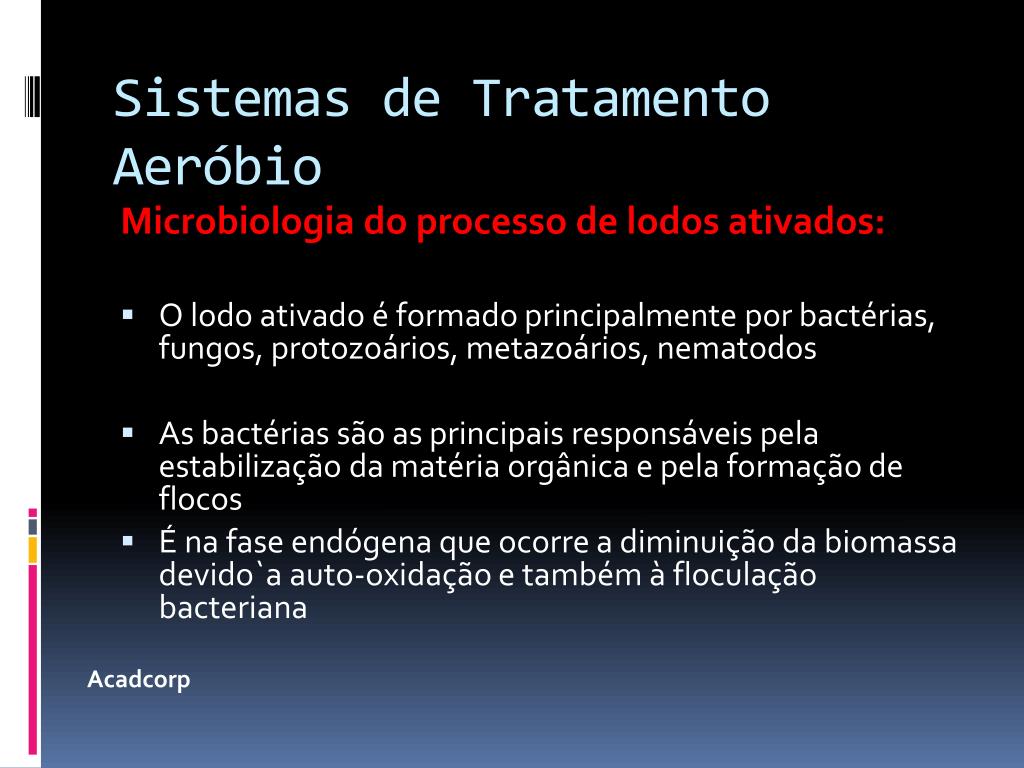 Sistemas de Tratamento Aeróbio

Microbiologia do processo de lodos ativados:

▪ O lodo ativado é formado principalmente por bactérias, fungos, protozoários, metazoários, nematodos

▪ As bactérias são as principais responsáveis pela estabilização da matéria orgânica e pela formação de flocos

▪ É na fase endógena que ocorre a diminuição da biomassa devido`a auto-oxidação e também à floculação bacteriana

Acadcorp